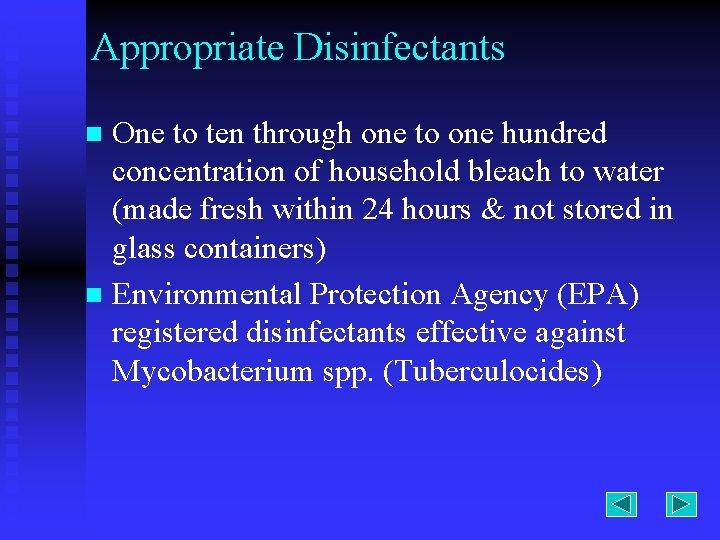 Appropriate Disinfectants

• One to ten through one to one hundred concentration of household bleach to water (made fresh within 24 hours & not stored in glass containers)
• Environmental Protection Agency (EPA) registered disinfectants effective against Mycobacterium spp. (Tuberculocides)